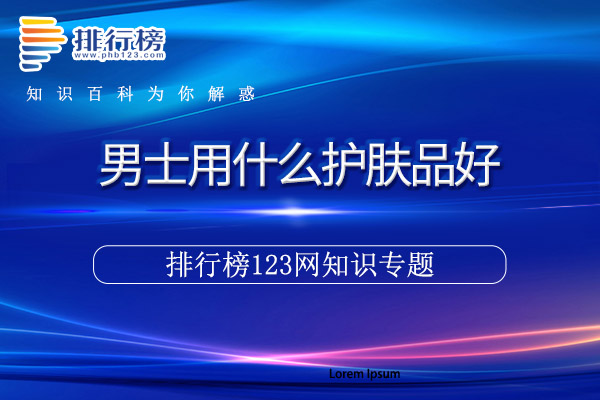 排行榜
www.phb123.com

知识百科为你解惑

男士用什么护肤品好

排行榜123网知识专题

Lorem Ipsum